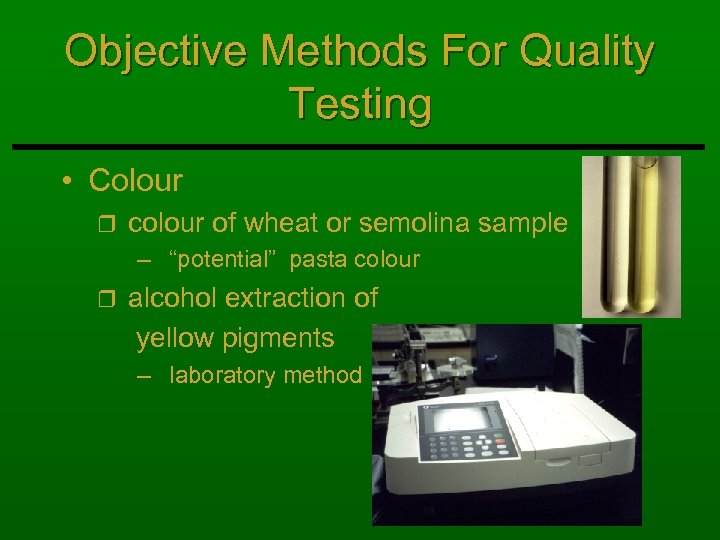 Objective Methods For Quality Testing

• Colour

❒ colour of wheat or semolina sample

– "potential" pasta colour

❒ alcohol extraction of yellow pigments

– laboratory method